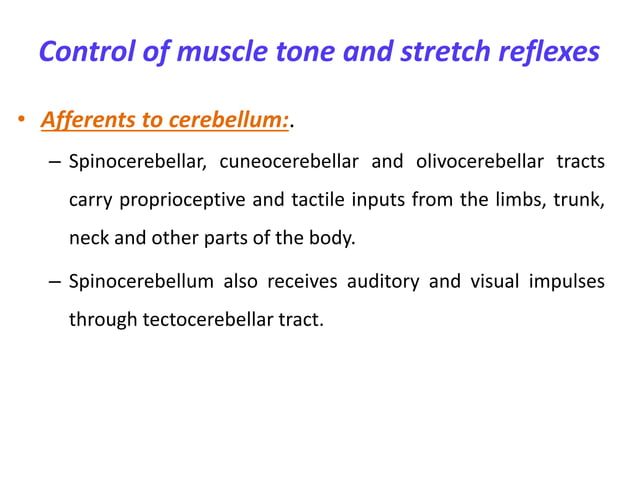 Control of muscle tone and stretch reflexes

• Afferents to cerebellum:.

– Spinocerebellar, cuneocerebellar and olivocerebellar tracts carry proprioceptive and tactile inputs from the limbs, trunk, neck and other parts of the body.

– Spinocerebellum also receives auditory and visual impulses through tectocerebellar tract.